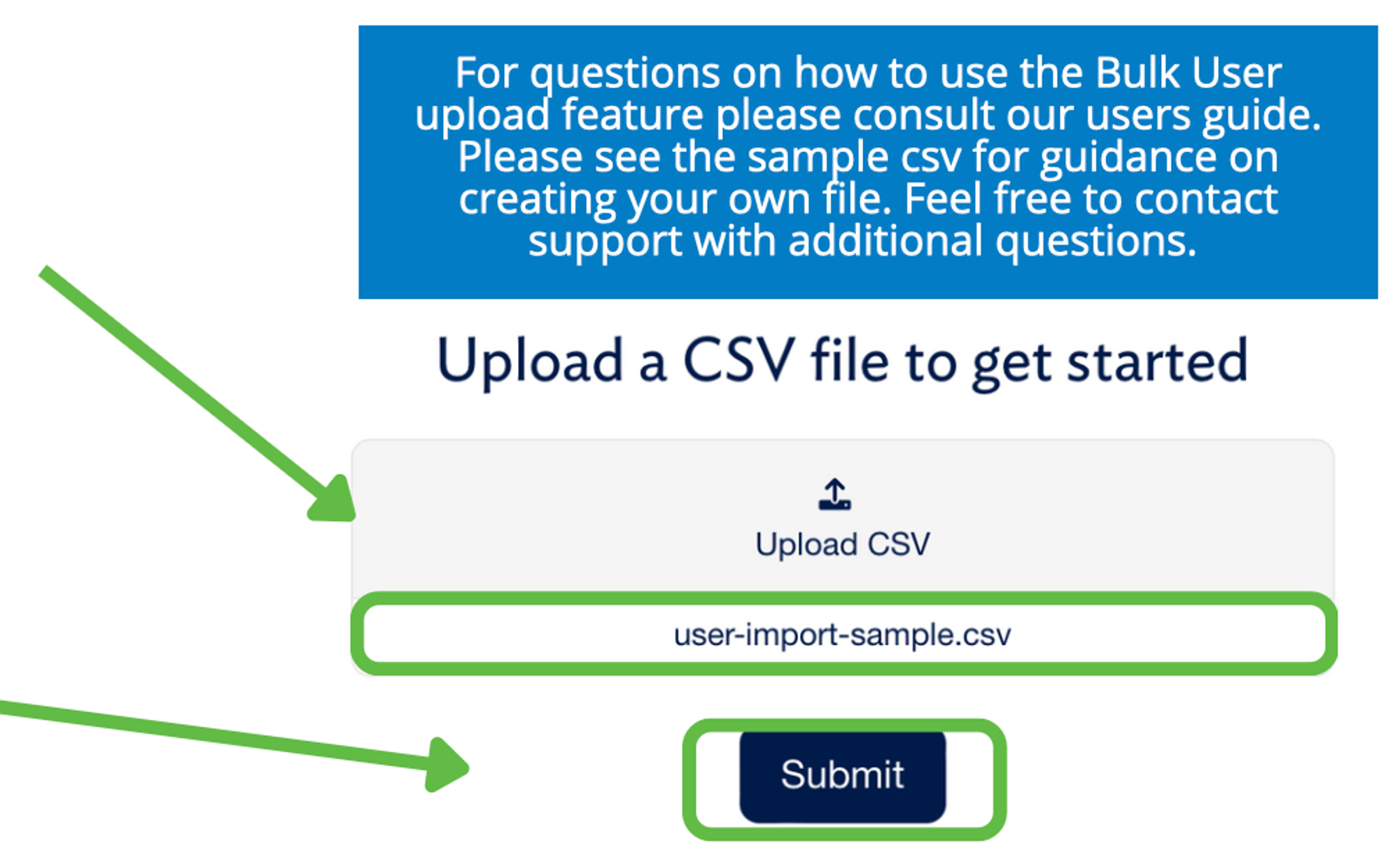 For questions on how to use the Bulk User upload feature please consult our users guide. Please see the sample csv for guidance on creating your own file. Feel free to contact support with additional questions.

Upload a CSV file to get started

Upload CSV

user-import-sample.csv

Submit